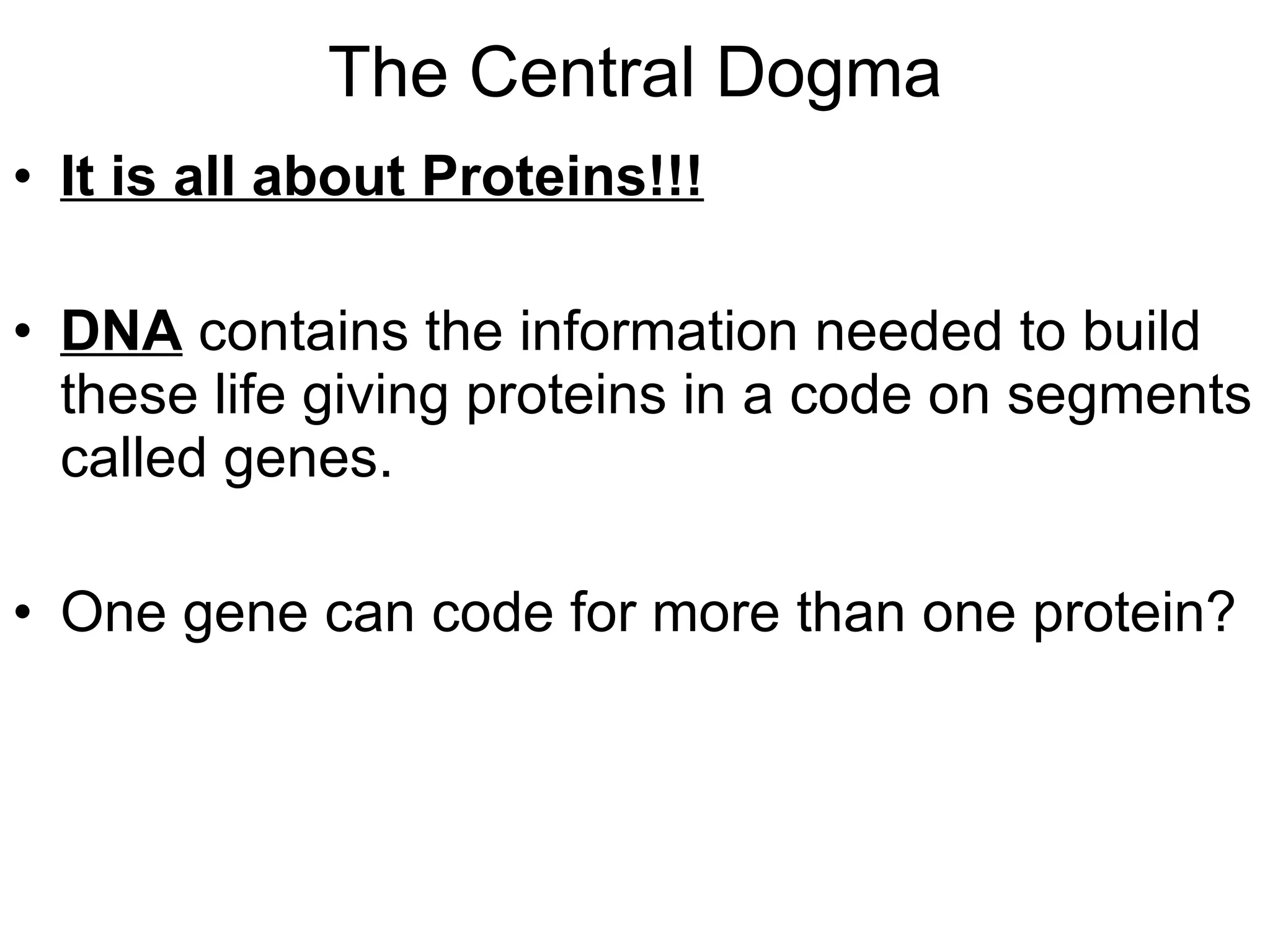 The Central Dogma

• It is all about Proteins!!!

• DNA contains the information needed to build these life giving proteins in a code on segments called genes.

• One gene can code for more than one protein?